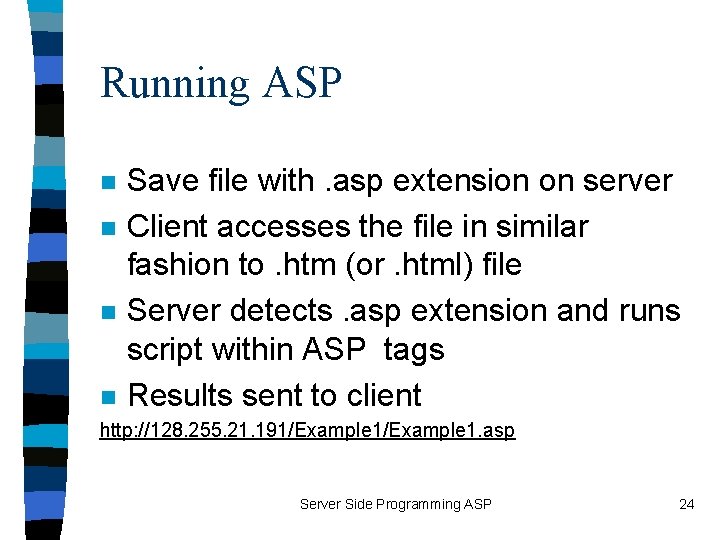 Running ASP

- Save file with .asp extension on server
- Client accesses the file in similar fashion to .htm (or .html) file
- Server detects .asp extension and runs script within ASP tags
- Results sent to client

http://128.255.21.191/Example1/Example1.asp

Server Side Programming ASP

24